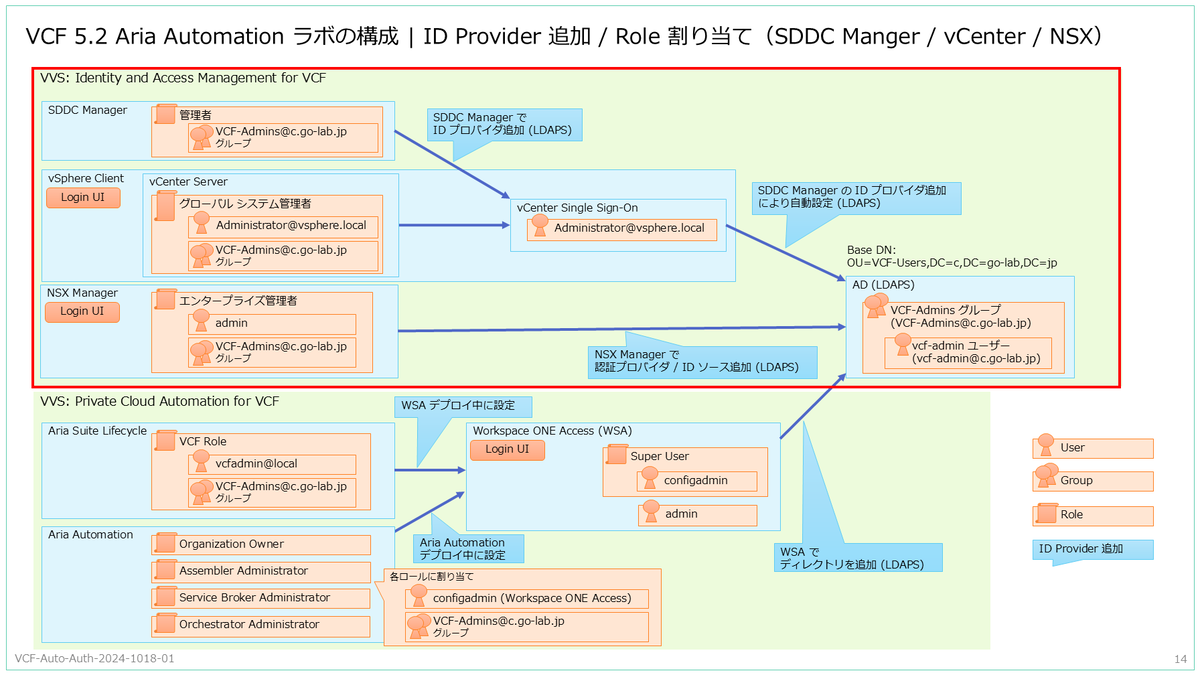 VCF 5.2 Aria Automation ラボの構成 | ID Provider 追加 / Role 割り当て（SDDC Manger / vCenter / NSX）

VVS: Identity and Access Management for VCF

SDDC Manager

管理者

VCF-Admins@c.go-lab.jp
グループ

SDDC Manager で
ID プロバイダ追加 (LDAPS)

vSphere Client

Login UI

vCenter Server

グローバル システム管理者

Administrator@vsphere.local

VCF-Admins@c.go-lab.jp
グループ

vCenter Single Sign-On

Administrator@vsphere.local

SDDC Manager の ID プロバイダ追加
により自動設定 (LDAPS)

Base DN:
OU=VCF-Users,DC=c,DC=go-lab,DC=jp

AD (LDAPS)

VCF-Admins グループ
(VCF-Admins@c.go-lab.jp)

vcf-admin ユーザー
(vcf-admin@c.go-lab.jp)

NSX Manager

Login UI

エンタープライズ管理者

admin

VCF-Admins@c.go-lab.jp
グループ

NSX Manager で
認証プロバイダ / ID ソース追加 (LDAPS)

VVS: Private Cloud Automation for VCF

WSA デプロイ中に設定

Aria Suite Lifecycle

VCF Role

vcfadmin@local

VCF-Admins@c.go-lab.jp
グループ

Workspace ONE Access (WSA)

Login UI

Super User

configadmin

admin

Aria Automation

Organization Owner

Assembler Administrator

Service Broker Administrator

Orchestrator Administrator

Aria Automation
デプロイ中に設定

各ロールに割り当て

configadmin (Workspace ONE Access)

VCF-Admins@c.go-lab.jp
グループ

WSA で
ディレクトリを追加 (LDAPS)

User

Group

Role

ID Provider 追加

VCF-Auto-Auth-2024-1018-01

14